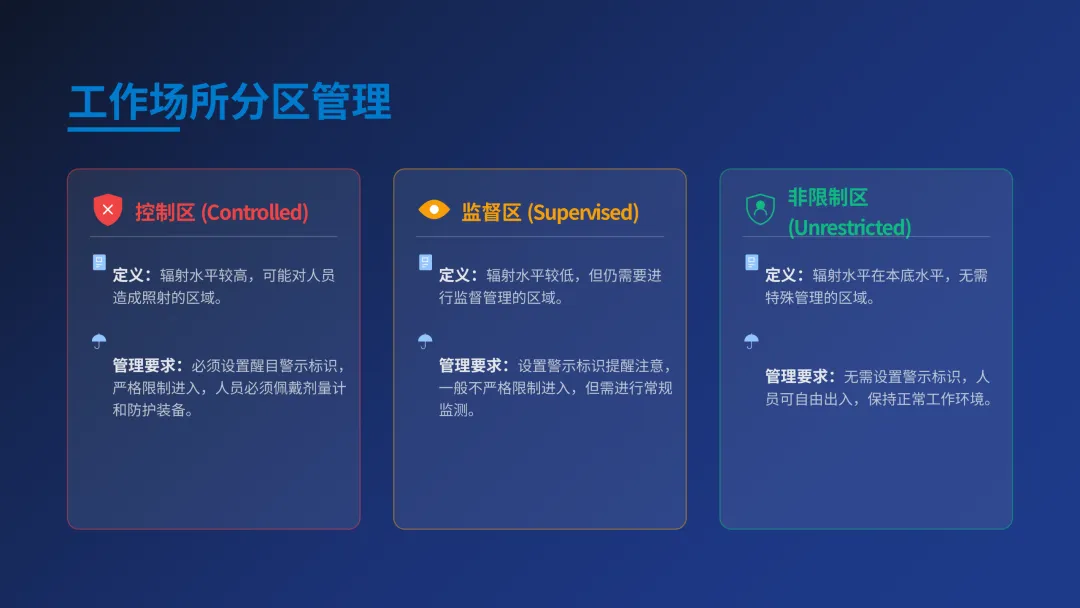 工作场所分区管理

控制区 (Controlled)

定义：辐射水平较高，可能对人员造成照射的区域。

管理要求：必须设置醒目警示标识，严格限制进入，人员必须佩戴剂量计和防护装备。

监督区 (Supervised)

定义：辐射水平较低，但仍需要进行监督管理的区域。

管理要求：设置警示标识提醒注意，一般不严格限制进入，但需进行常规监测。

非限制区 (Unrestricted)

定义：辐射水平在本底水平，无需特殊管理的区域。

管理要求：无需设置警示标识，人员可自由出入，保持正常工作环境。